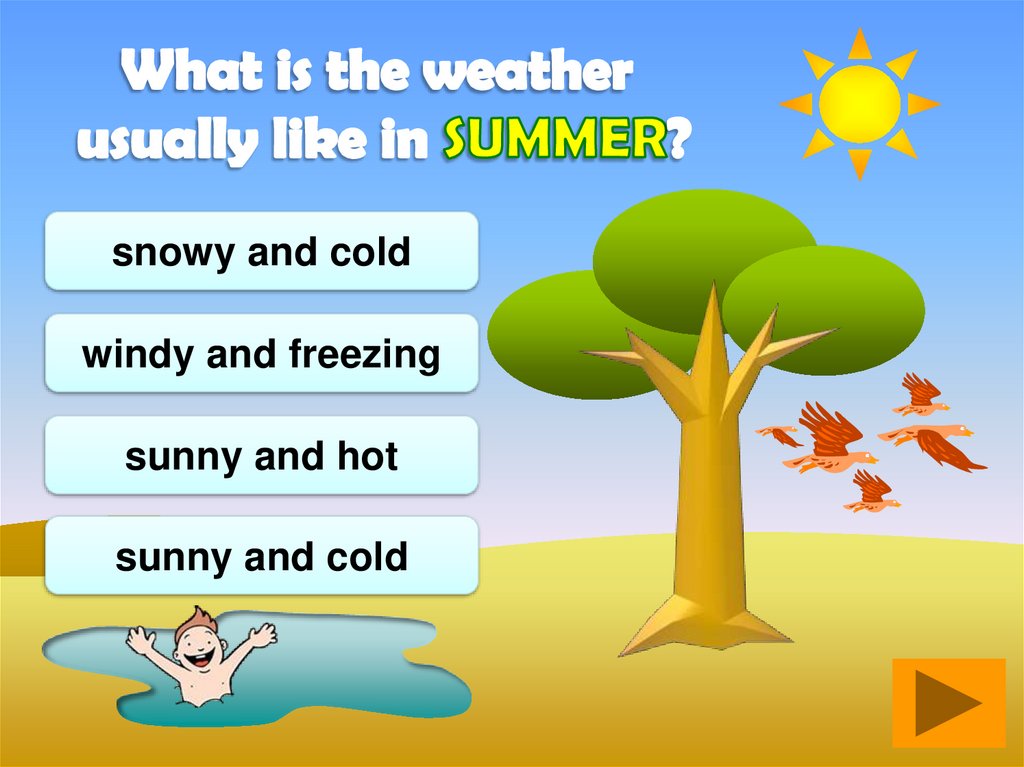 What is the weather usually like in SUMMER?

snowy and cold

windy and freezing

sunny and hot

sunny and cold